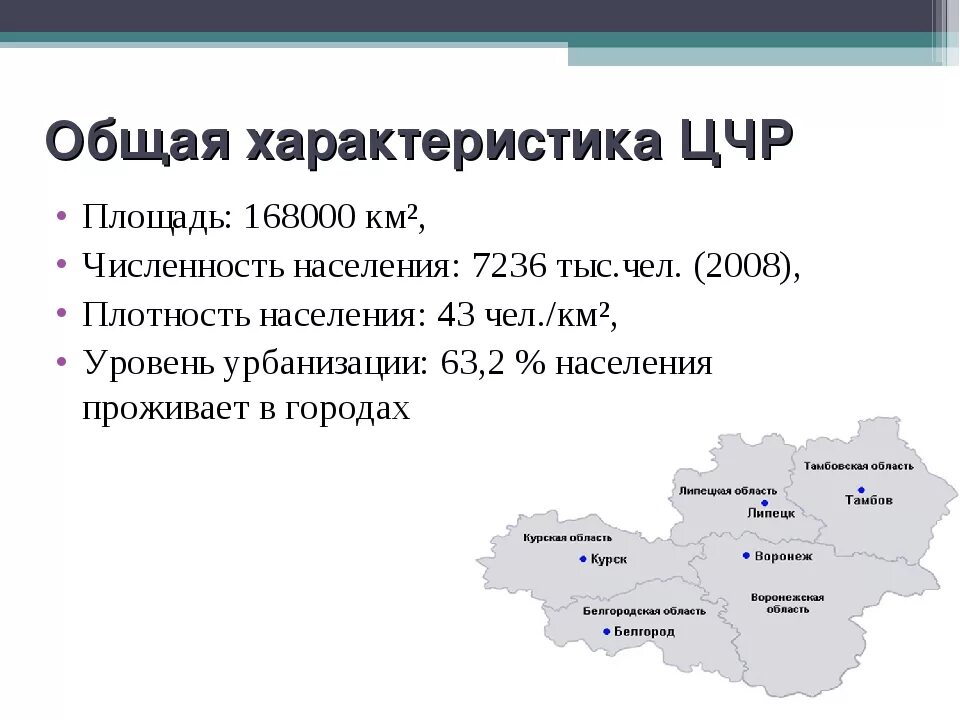 Общая характеристика ЦЧР

• Площадь: 168000 км²,
• Численность населения: 7236 тыс.чел. (2008),
• Плотность населения: 43 чел./км²,
• Уровень урбанизации: 63,2 % населения проживает в городах

Тамбовская область
Тамбов
Липецкая область
Липецк
Курская область
Курск
Воронеж
Воронежская область
Белгородская область
Белгород